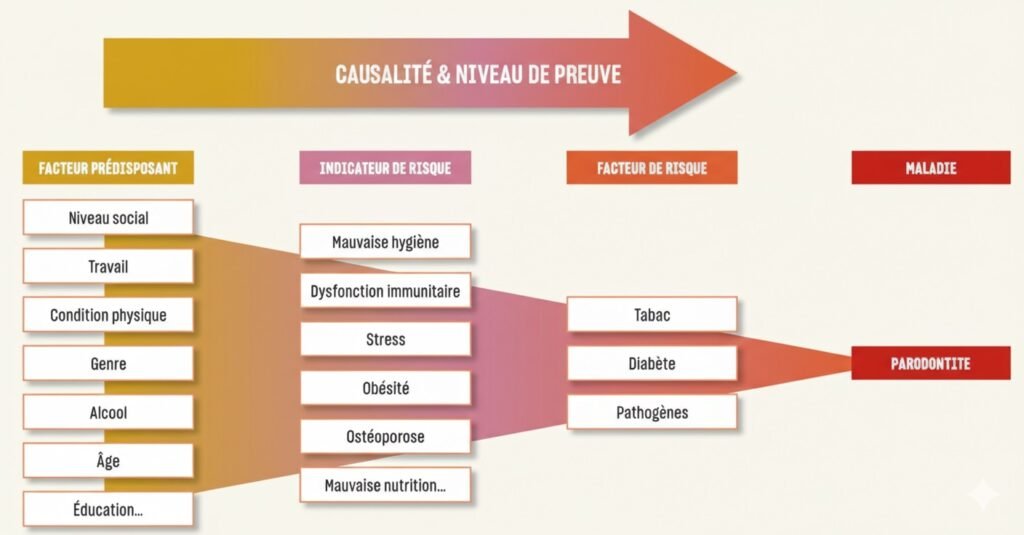 CAUSALITÉ & NIVEAU DE PREUVE

FACTEUR PRÉDISPOSANT

Niveau social

Travail

Condition physique

Genre

Alcool

Âge

Éducation...

INDICATEUR DE RISQUE

Mauvaise hygiène

Dysfonction immunitaire

Stress

Obésité

Ostéoporose

Mauvaise nutrition...

FACTEUR DE RISQUE

Tabac

Diabète

Pathogènes

MALADIE

PARODONTITE